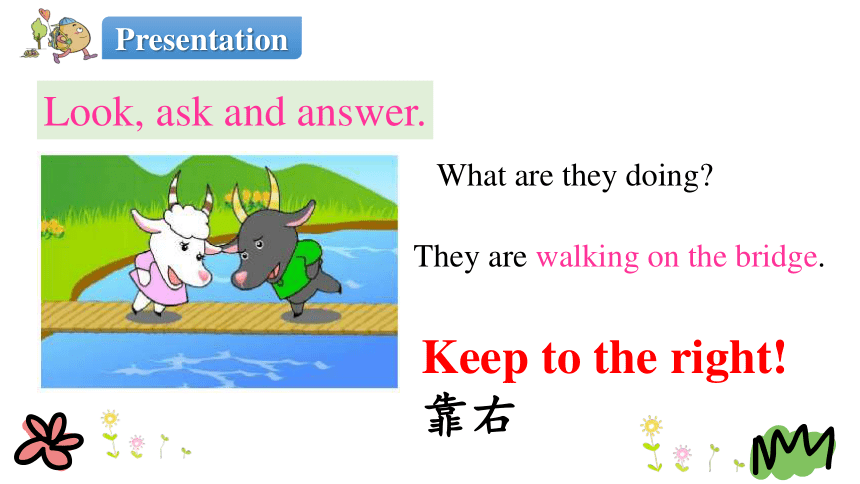 Presentation

Look, ask and answer.

What are they doing?

They are walking on the bridge.

Keep to the right!
靠右